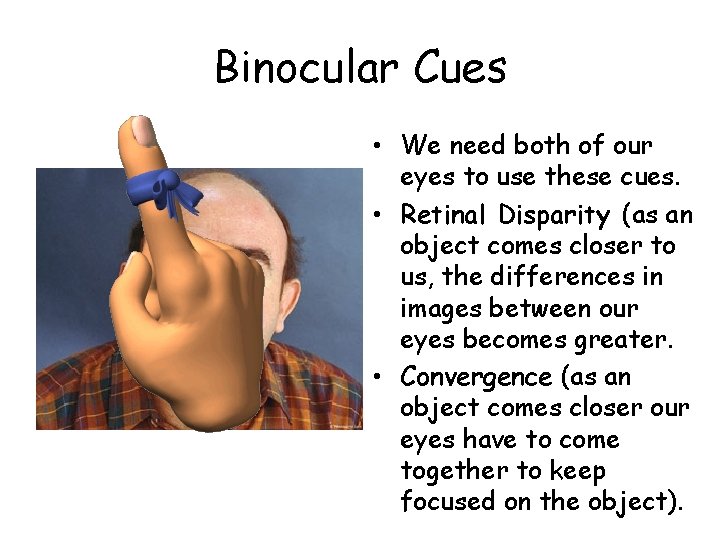 Binocular Cues

• We need both of our eyes to use these cues.
• Retinal Disparity (as an object comes closer to us, the differences in images between our eyes becomes greater.
• Convergence (as an object comes closer our eyes have to come together to keep focused on the object).